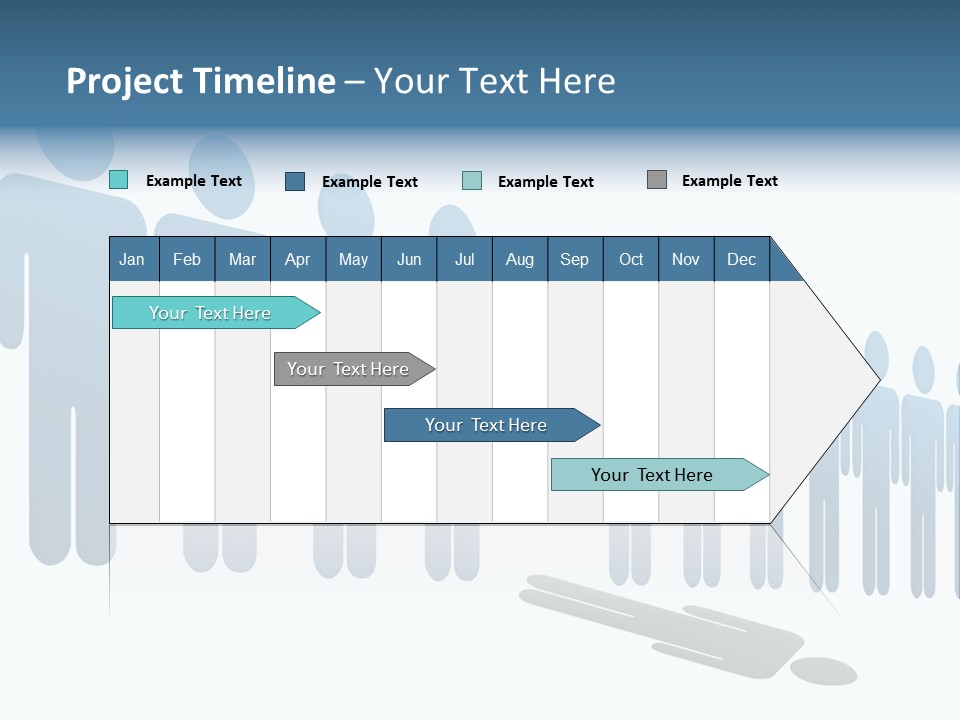 Project Timeline – Your Text Here

Example Text Example Text Example Text Example Text

| Jan | Feb | Mar | Apr | May | Jun | Jul | Aug | Sep | Oct | Nov | Dec |
|---|---|---|---|---|---|---|---|---|---|---|---|

Your Text Here

Your Text Here

Your Text Here

Your Text Here